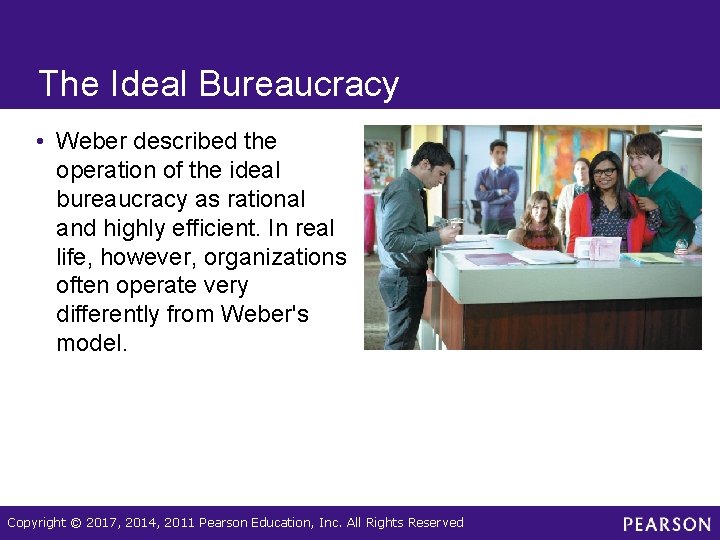 The Ideal Bureaucracy

• Weber described the operation of the ideal bureaucracy as rational and highly efficient. In real life, however, organizations often operate very differently from Weber's model.

Copyright © 2017, 2014, 2011 Pearson Education, Inc. All Rights Reserved

PEARSON